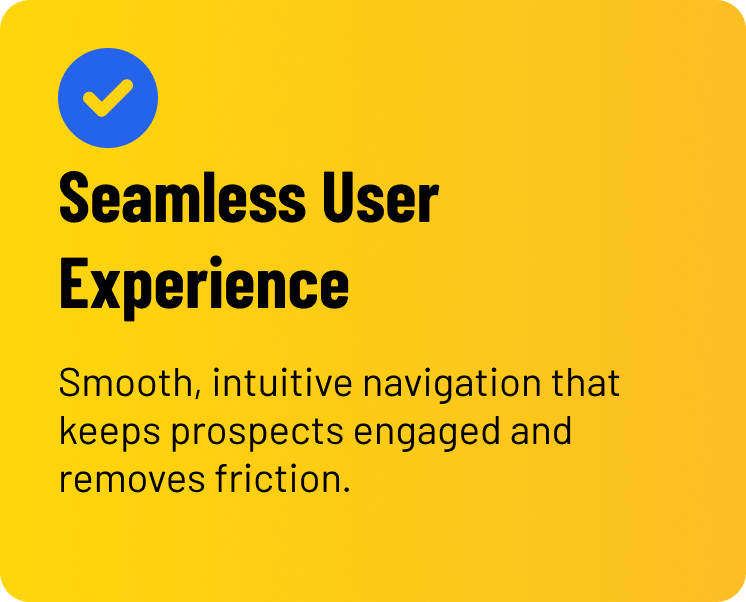 Seamless User Experience

Smooth, intuitive navigation that keeps prospects engaged and removes friction.